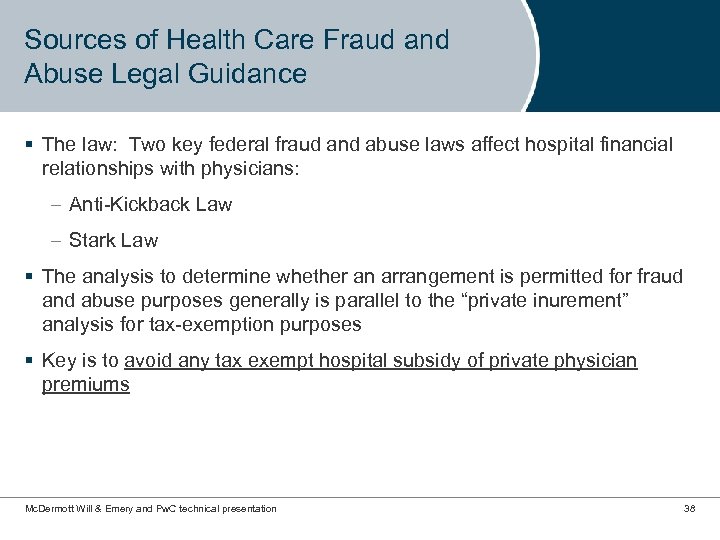 Sources of Health Care Fraud and Abuse Legal Guidance

▪ The law: Two key federal fraud and abuse laws affect hospital financial relationships with physicians:

– Anti-Kickback Law

– Stark Law

▪ The analysis to determine whether an arrangement is permitted for fraud and abuse purposes generally is parallel to the "private inurement" analysis for tax-exemption purposes

▪ Key is to avoid any tax exempt hospital subsidy of private physician premiums

McDermott Will & Emery and PwC technical presentation

38